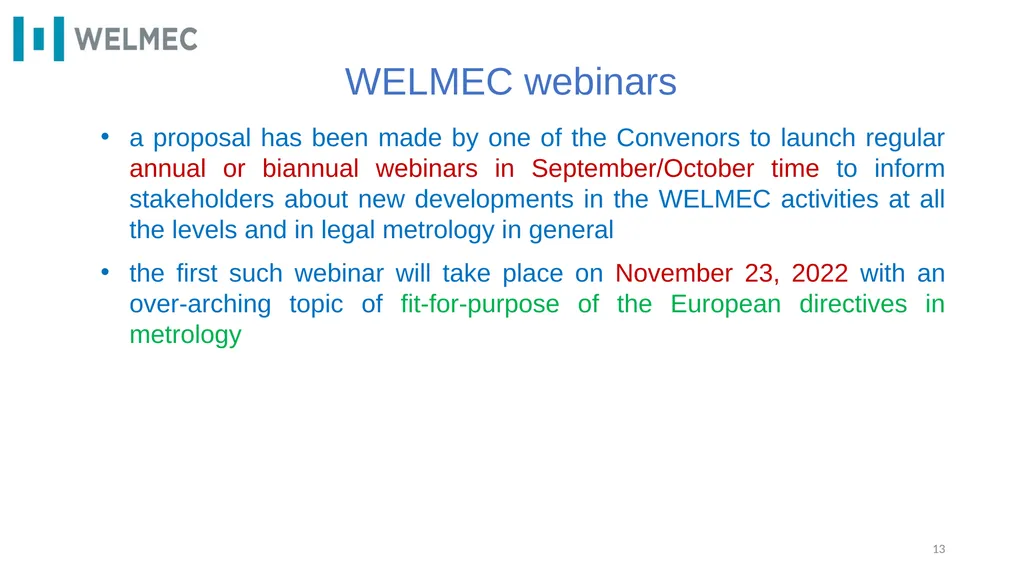 WELMEC

WELMEC webinars

• a proposal has been made by one of the Convenors to launch regular annual or biannual webinars in September/October time to inform stakeholders about new developments in the WELMEC activities at all the levels and in legal metrology in general

• the first such webinar will take place on November 23, 2022 with an over-arching topic of fit-for-purpose of the European directives in metrology

13